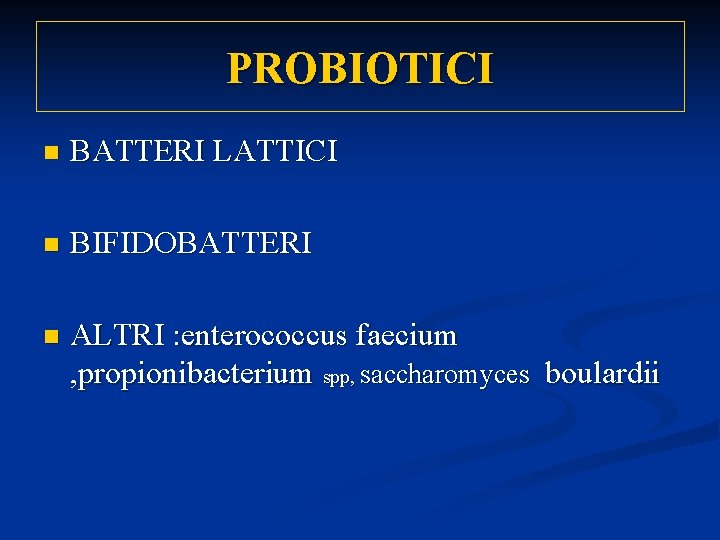 PROBIOTICI

BATTERI LATTICI

BIFIDOBATTERI

ALTRI :enterococcus faecium ,propionibacterium spp, saccharomyces boulardii